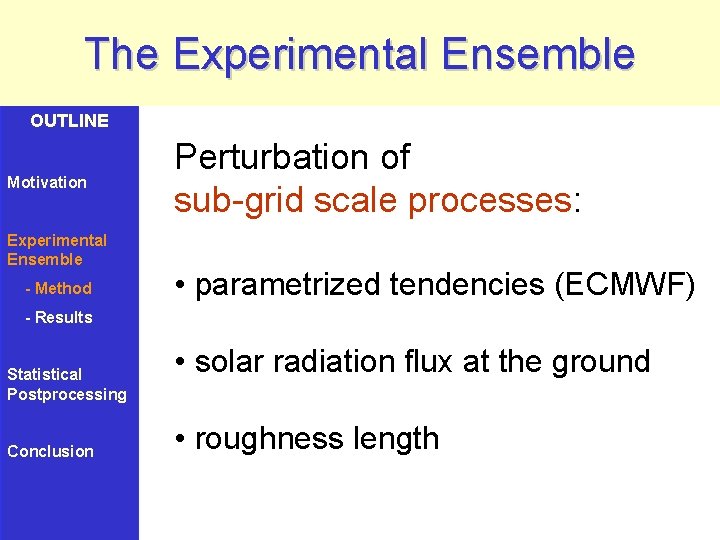 The Experimental Ensemble

OUTLINE

Motivation

Experimental Ensemble

- Method

- Results

Statistical Postprocessing

Conclusion

Perturbation of sub-grid scale processes:

• parametrized tendencies (ECMWF)

• solar radiation flux at the ground

• roughness length